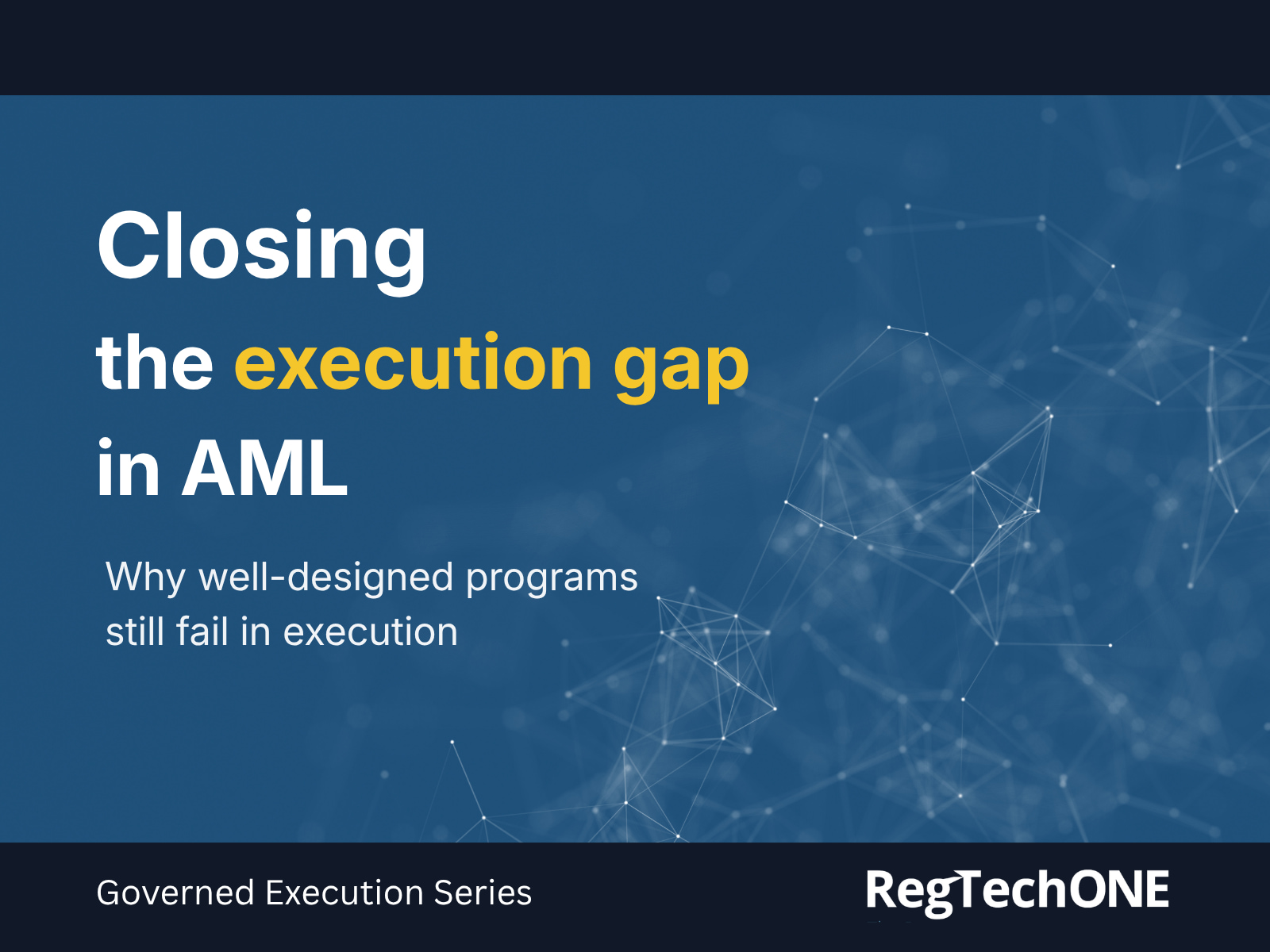 Closing
the execution gap
in AML

Why well-designed programs
still fail in execution

Governed Execution Series

RegTechONE